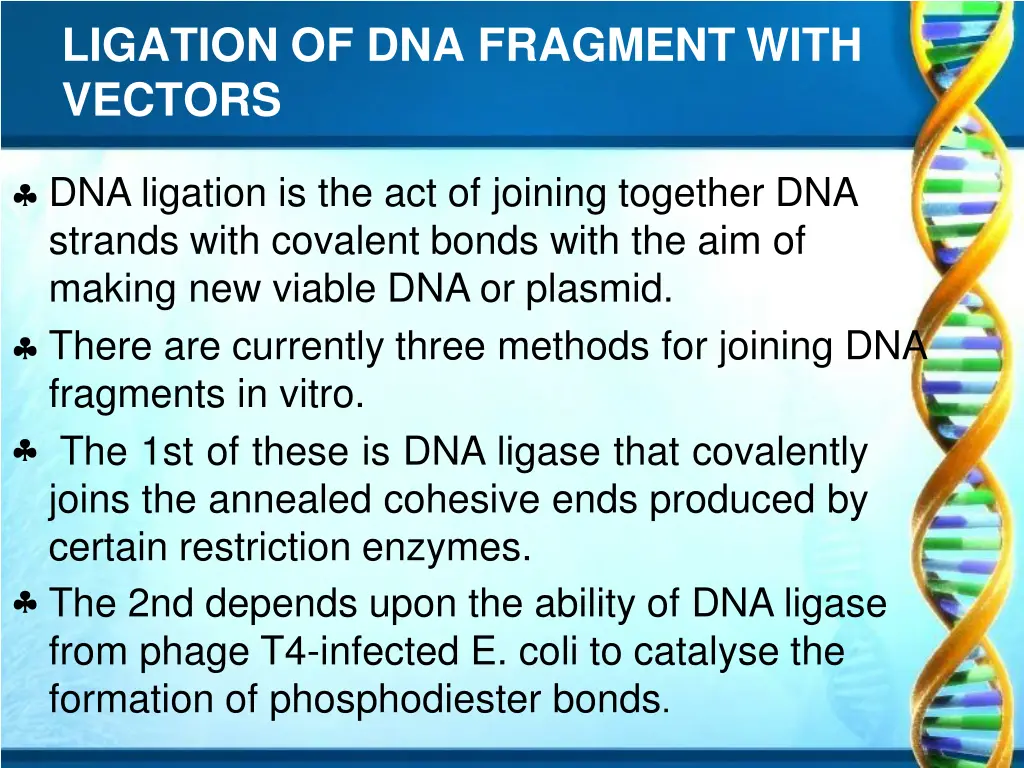 LIGATION OF DNA FRAGMENT WITH VECTORS

♣ DNA ligation is the act of joining together DNA strands with covalent bonds with the aim of making new viable DNA or plasmid.

♣ There are currently three methods for joining DNA fragments in vitro.

♣ The 1st of these is DNA ligase that covalently joins the annealed cohesive ends produced by certain restriction enzymes.

♣ The 2nd depends upon the ability of DNA ligase from phage T4-infected E. coli to catalyse the formation of phosphodiester bonds.